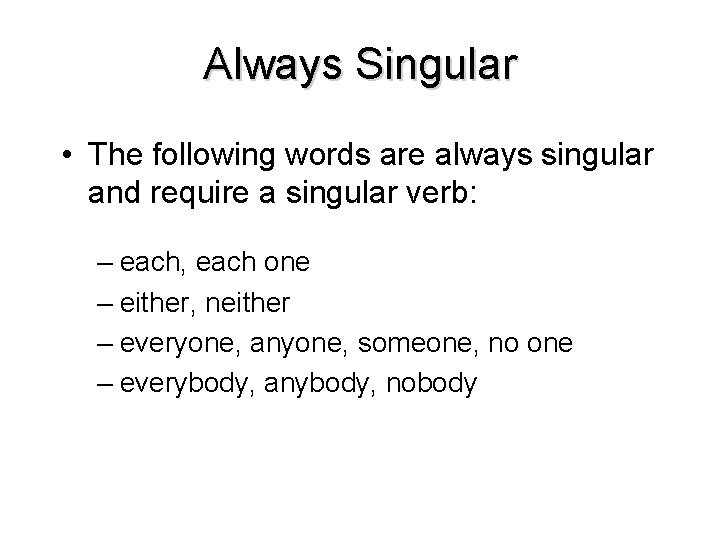 Always Singular

• The following words are always singular and require a singular verb:

– each, each one
– either, neither
– everyone, anyone, someone, no one
– everybody, anybody, nobody